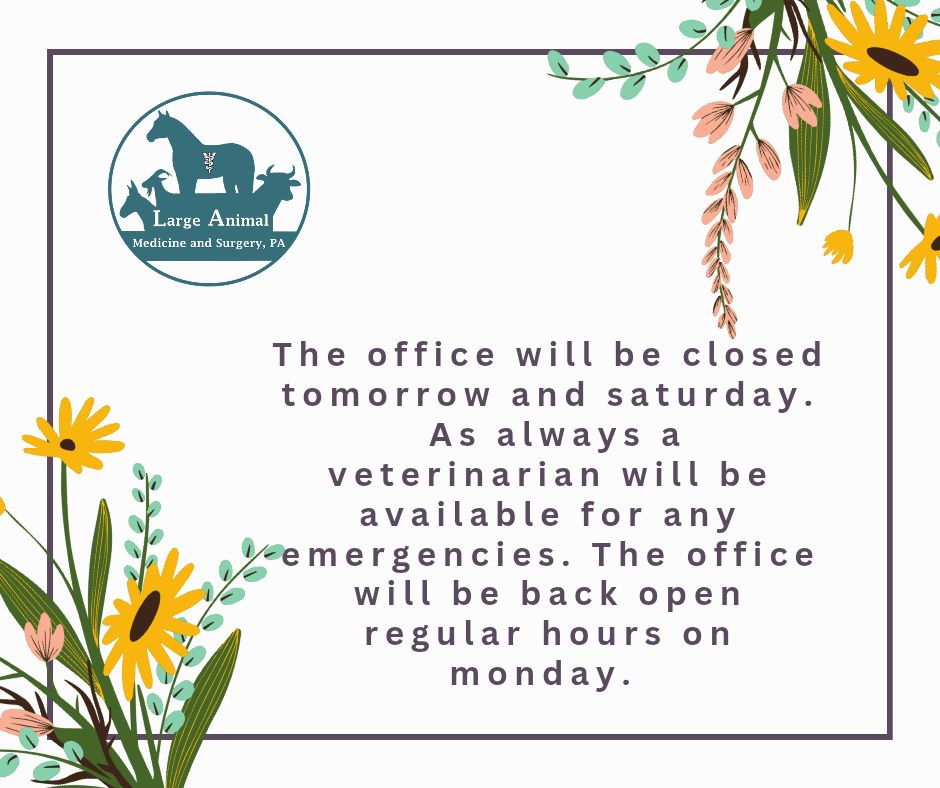 Large Animal
Medicine and Surgery, PA

The office will be closed tomorrow and saturday. As always a veterinarian will be available for any emergencies. The office will be back open regular hours on monday.